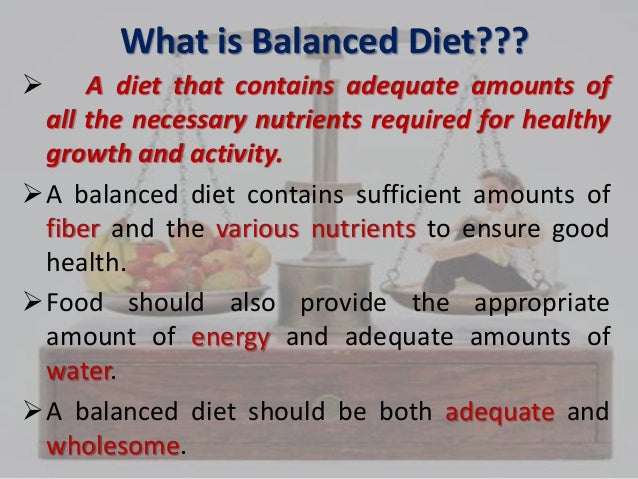 What is Balanced Diet???

➢ A diet that contains adequate amounts of all the necessary nutrients required for healthy growth and activity.

➢ A balanced diet contains sufficient amounts of fiber and the various nutrients to ensure good health.

➢ Food should also provide the appropriate amount of energy and adequate amounts of water.

➢ A balanced diet should be both adequate and wholesome.